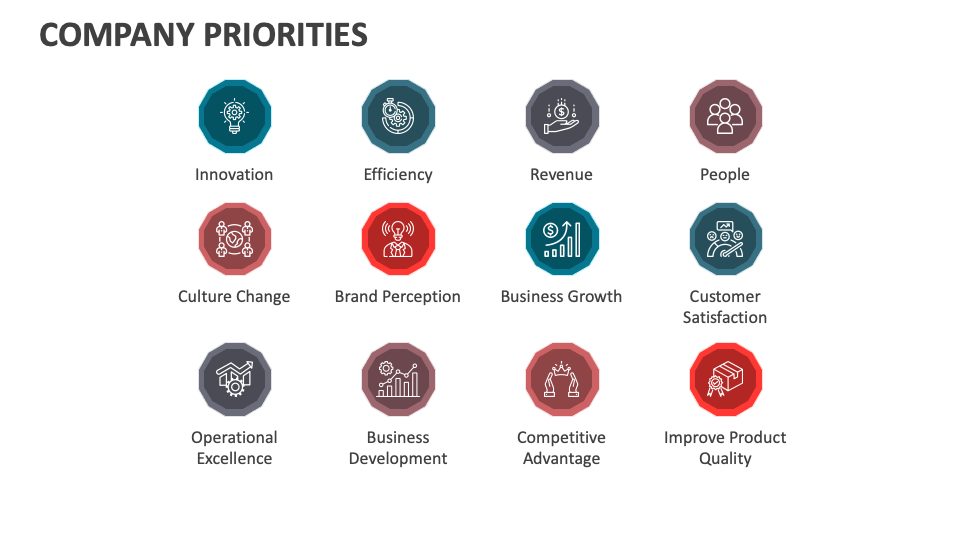 COMPANY PRIORITIES

Innovation

Efficiency

Revenue

People

Culture Change

Brand Perception

Business Growth

Customer Satisfaction

Operational Excellence

Business Development

Competitive Advantage

Improve Product Quality